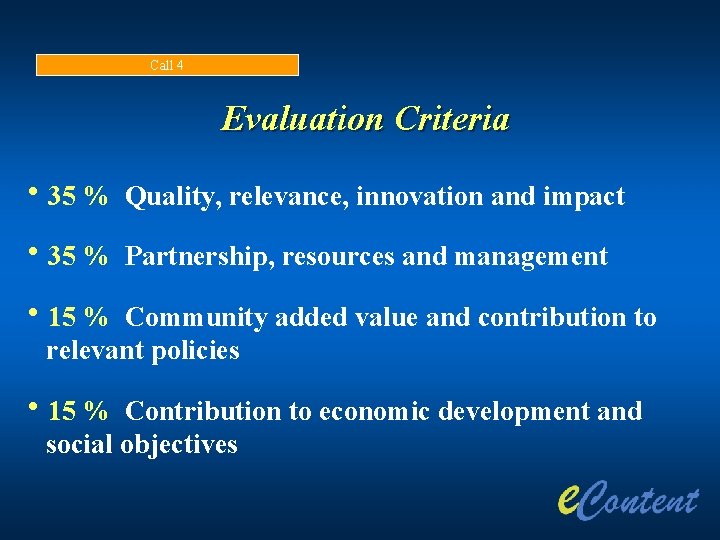 Call 4

Evaluation Criteria

• 35 % Quality, relevance, innovation and impact

• 35 % Partnership, resources and management

• 15 % Community added value and contribution to relevant policies

• 15 % Contribution to economic development and social objectives

eContent